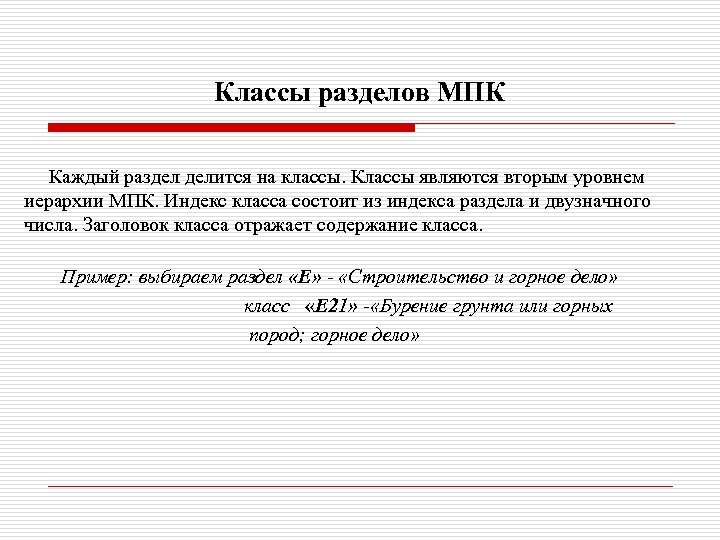 Классы разделов МПК

Каждый раздел делится на классы. Классы являются вторым уровнем иерархии МПК. Индекс класса состоит из индекса раздела и двузначного числа. Заголовок класса отражает содержание класса.

Пример: выбираем раздел «Е» - «Строительство и горное дело»
класс «Е21» -«Бурение грунта или горных пород; горное дело»